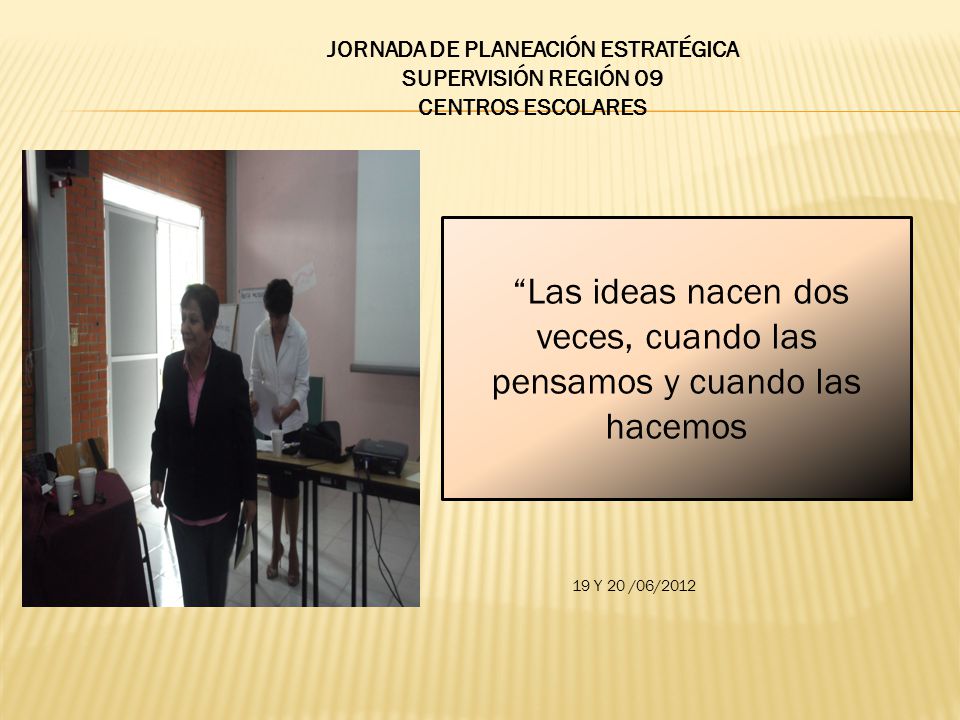 JORNADA DE PLANEACIÓN ESTRATÉGICA
SUPERVISIÓN REGIÓN 09
CENTROS ESCOLARES

“Las ideas nacen dos veces, cuando las pensamos y cuando las hacemos

19 Y 20 /06/2012